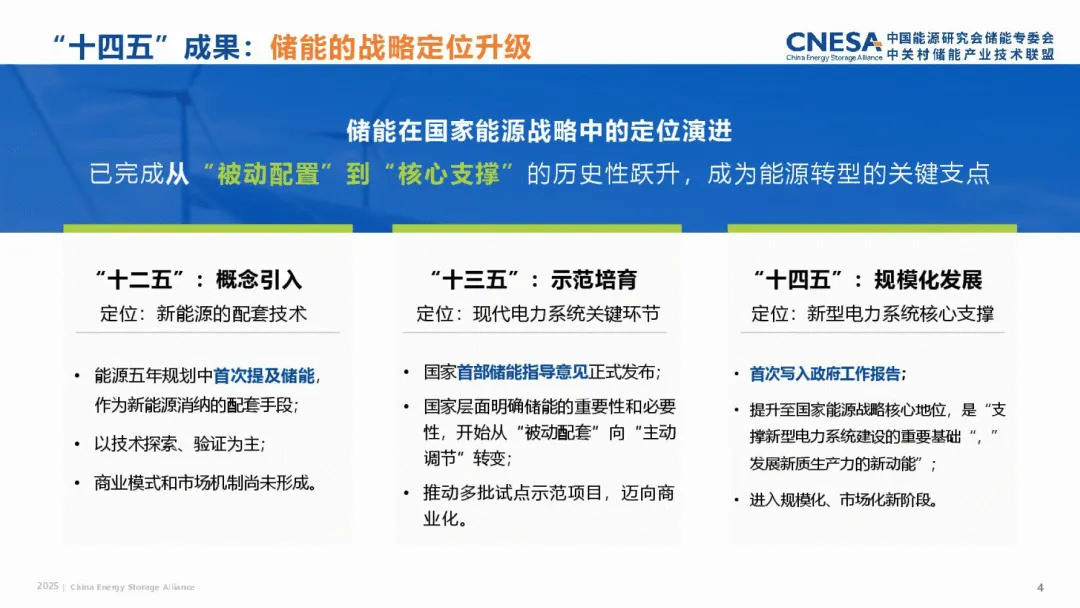 “十四五”成果：储能的战略定位升级

CNESA China Energy Storage Alliance 中国能源研究会储能专委会 中关村储能产业技术联盟

储能在国家能源战略中的定位演进

已完成从“被动配置”到“核心支撑”的历史性跃升，成为能源转型的关键支点

“十二五”：概念引入

定位：新能源的配套技术

• 能源五年规划中首次提及储能，作为新能源消纳的配套手段；

• 以技术探索、验证为主；

• 商业模式和市场机制尚未形成。

“十三五”：示范培育

定位：现代电力系统关键环节

• 国家首部储能指导意见正式发布；

• 国家层面明确储能的重要性和必要性，开始从“被动配套”向“主动调节”转变；

• 推动多批试点示范项目，迈向商业化。

“十四五”：规模化发展

定位：新型电力系统核心支撑

• 首次写入政府工作报告；

• 提升至国家能源战略核心地位，是“支撑新型电力系统建设的重要基础“，”发展新质生产力的新动能”；

• 进入规模化、市场化新阶段。

2025 | China Energy Storage Alliance

4